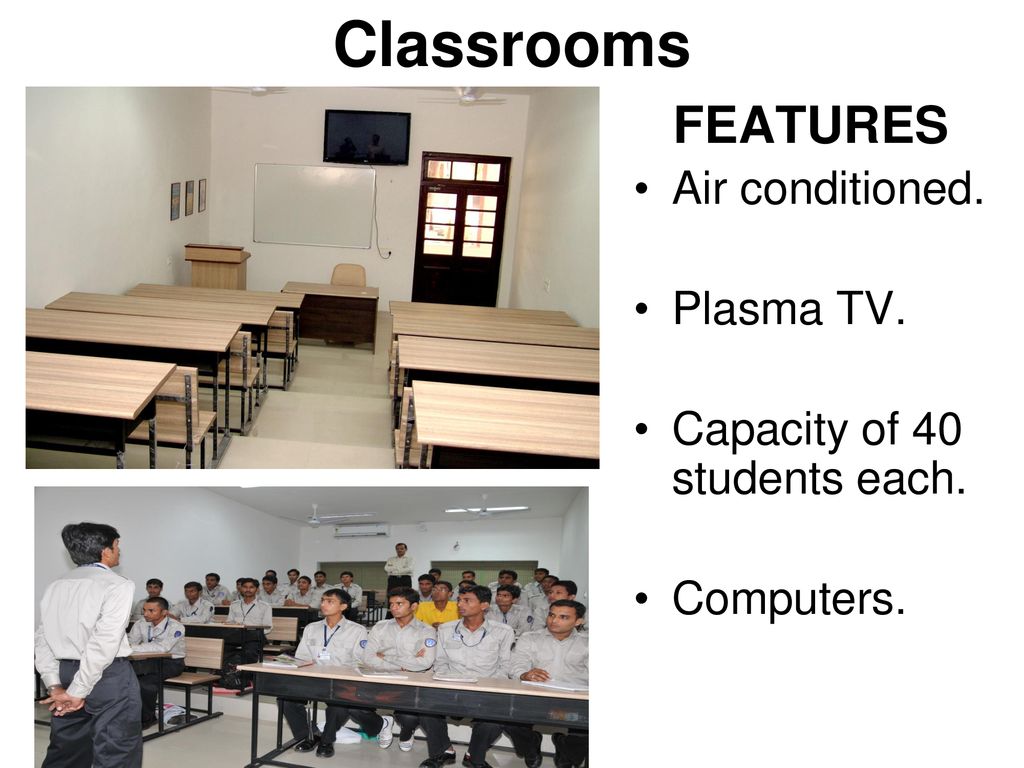 Classrooms

FEATURES

• Air conditioned.

• Plasma TV.

• Capacity of 40 students each.

• Computers.